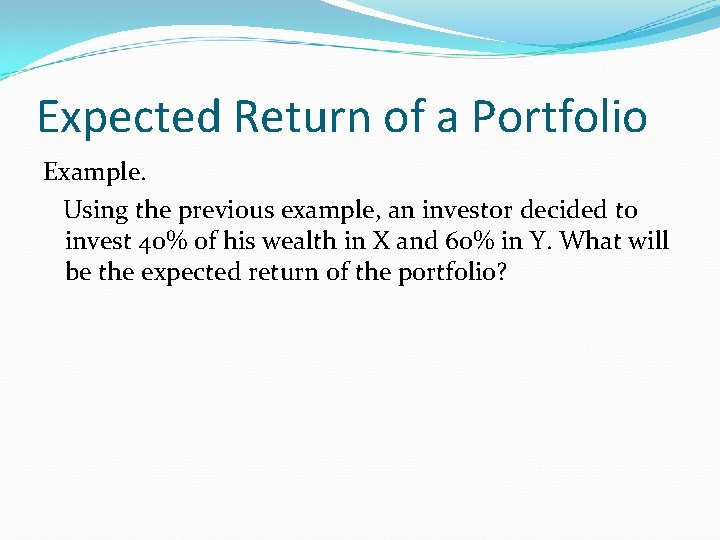 Expected Return of a Portfolio

Example.

Using the previous example, an investor decided to invest 40% of his wealth in X and 60% in Y. What will be the expected return of the portfolio?